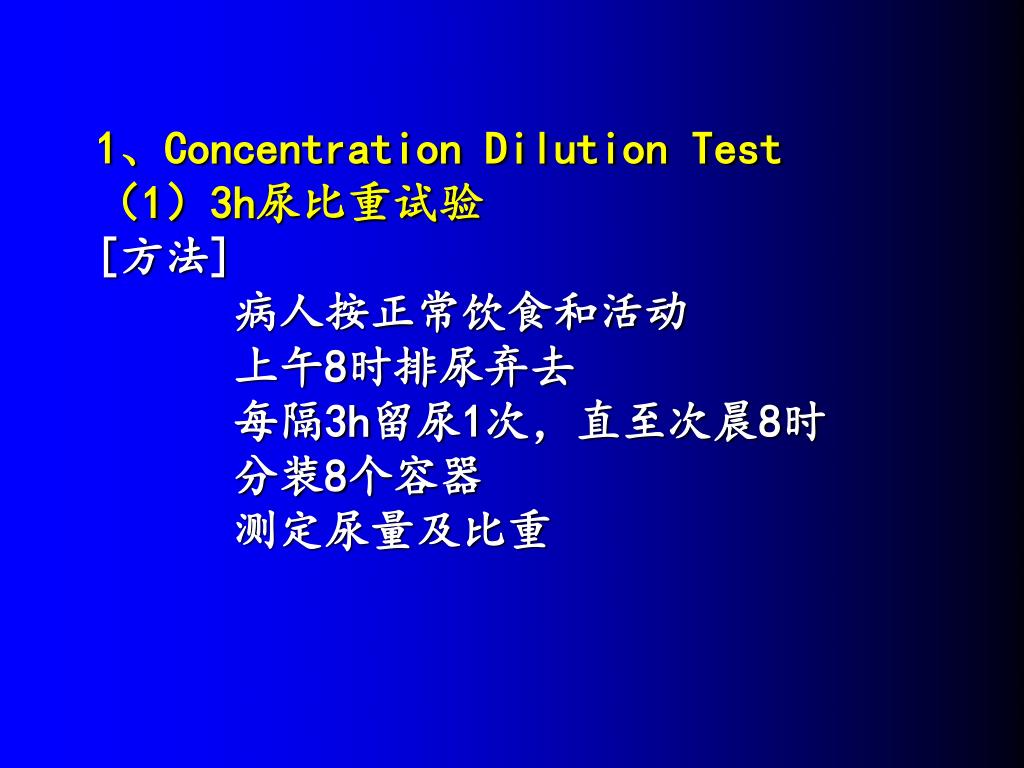 1、Concentration Dilution Test
（1）3h尿比重试验
[方法]
病人按正常饮食和活动
上午8时排尿弃去
每隔3h留尿1次，直至次晨8时
分装8个容器
测定尿量及比重